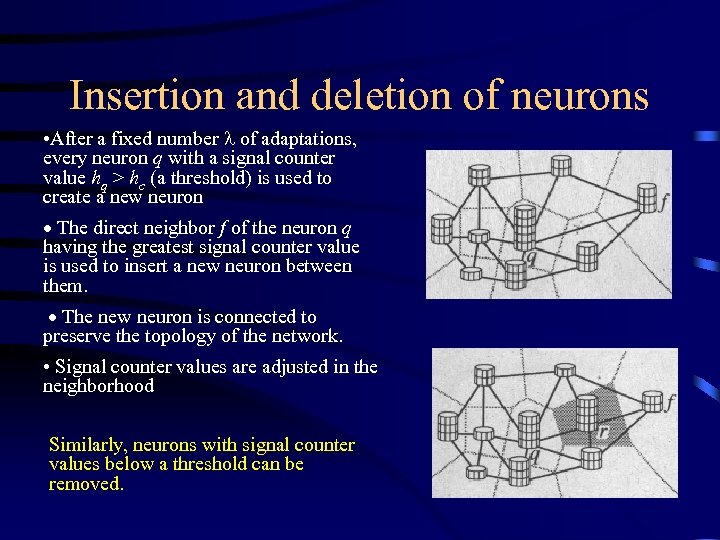 Insertion and deletion of neurons

•After a fixed number $\lambda$ of adaptations, every neuron $q$ with a signal counter value $h_q > h_c$ (a threshold) is used to create a new neuron

• The direct neighbor $f$ of the neuron $q$ having the greatest signal counter value is used to insert a new neuron between them.

• The new neuron is connected to preserve the topology of the network.

• Signal counter values are adjusted in the neighborhood

Similarly, neurons with signal counter values below a threshold can be removed.

f

q

f

r

q